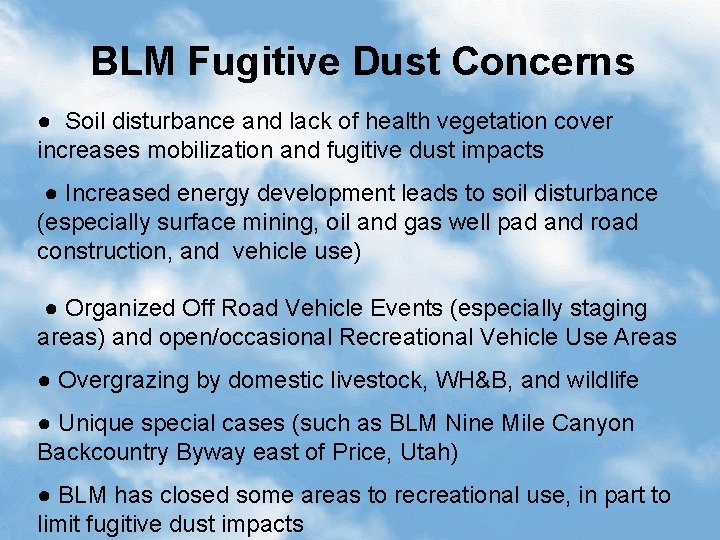 BLM Fugitive Dust Concerns

● Soil disturbance and lack of health vegetation cover increases mobilization and fugitive dust impacts

● Increased energy development leads to soil disturbance (especially surface mining, oil and gas well pad and road construction, and vehicle use)

● Organized Off Road Vehicle Events (especially staging areas) and open/occasional Recreational Vehicle Use Areas

● Overgrazing by domestic livestock, WH&B, and wildlife

● Unique special cases (such as BLM Nine Mile Canyon Backcountry Byway east of Price, Utah)

● BLM has closed some areas to recreational use, in part to limit fugitive dust impacts